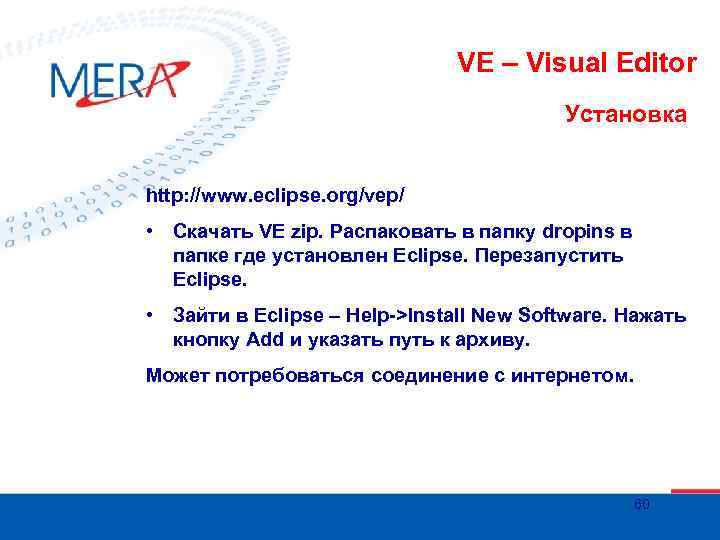 MERA

VE – Visual Editor

Установка

http://www.eclipse.org/vep/

• Скачать VE zip. Распаковать в папку dropins в папке где установлен Eclipse. Перезапустить Eclipse.

• Зайти в Eclipse – Help->Install New Software. Нажать кнопку Add и указать путь к архиву.

Может потребоваться соединение с интернетом.

60